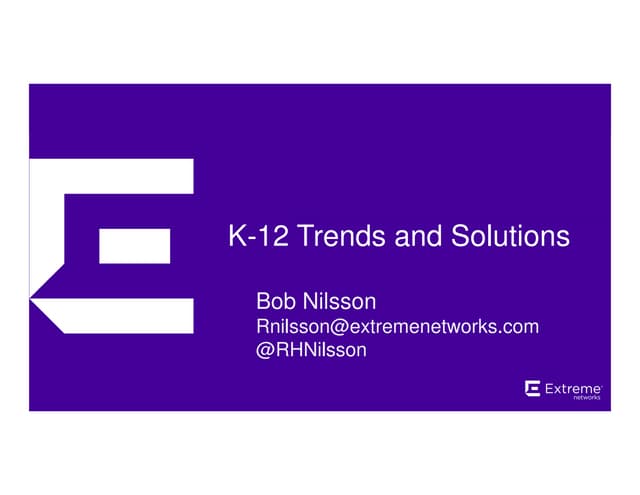 K-12 Trends and Solutions

Bob Nilsson
Rnilsson@extremenetworks.com
@RHNilsson

Extreme networks